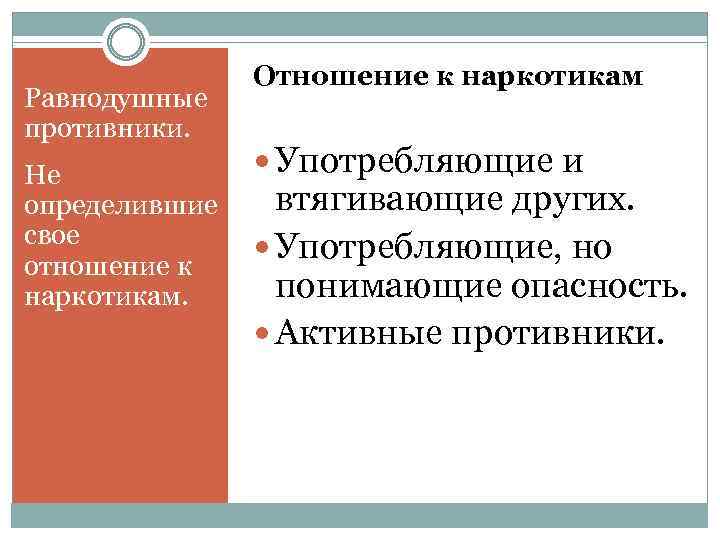 Равнодушные противники.

Не определившие свое отношение к наркотикам.

Отношение к наркотикам

Употребляющие и втягивающие других.

Употребляющие, но понимающие опасность.

Активные противники.